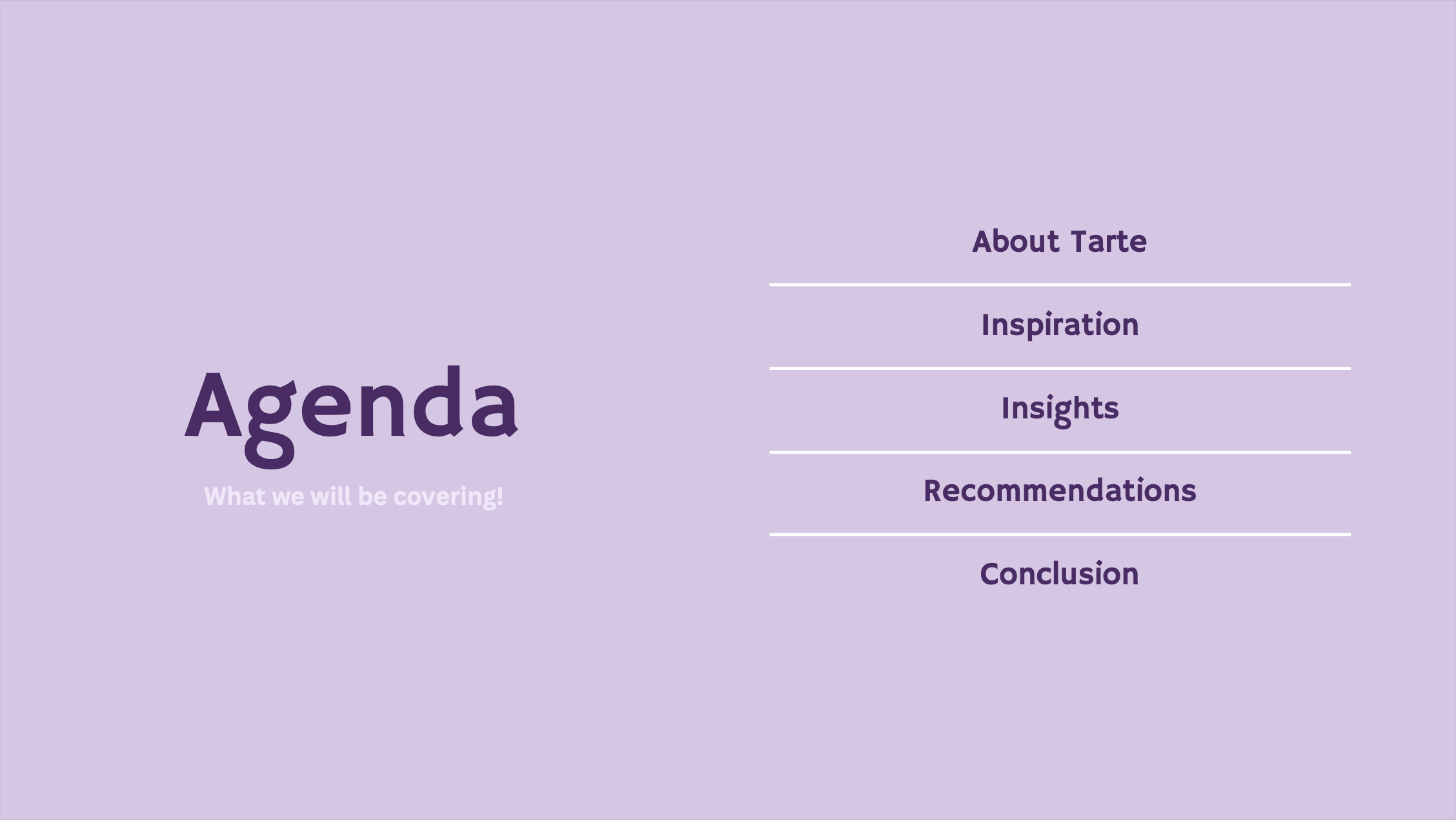 Agenda

What we will be covering!

About Tarte

Inspiration

Insights

Recommendations

Conclusion